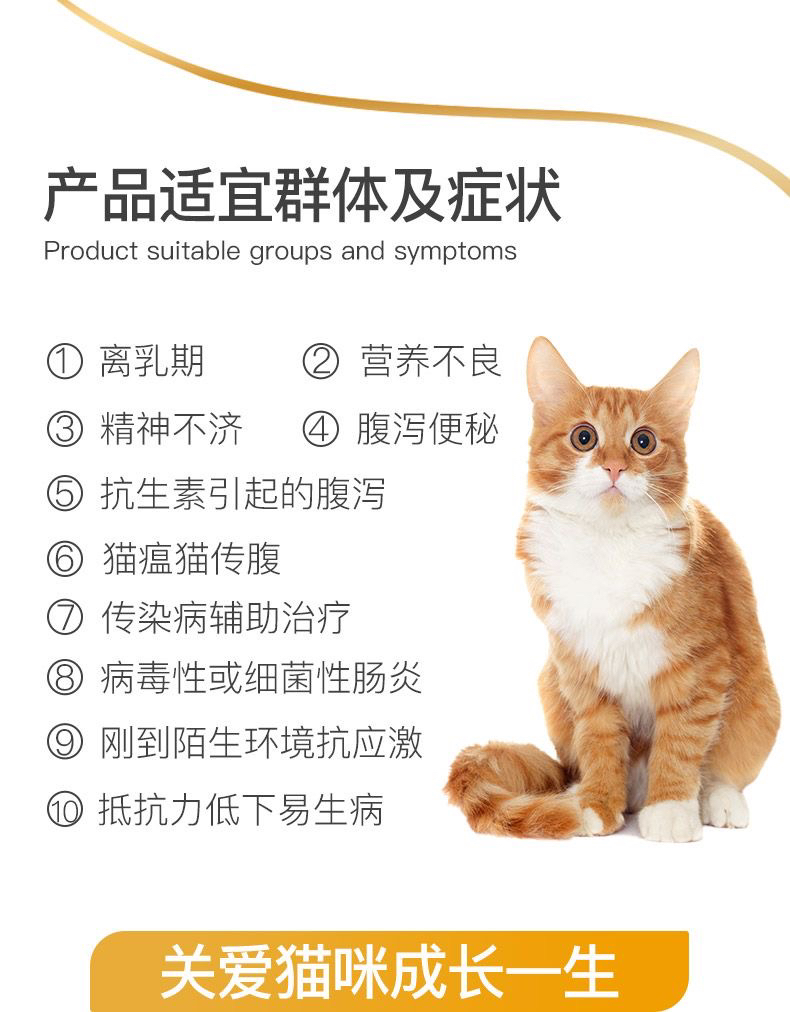 产品适宜群体及症状

Product suitable groups and symptoms

① 离乳期 ② 营养不良

③ 精神不济 ④ 腹泻便秘

⑤ 抗生素引起的腹泻

⑥ 猫瘟猫传腹

⑦ 传染病辅助治疗

⑧ 病毒性或细菌性肠炎

⑨ 刚到陌生环境抗应激

⑩ 抵抗力低下易生病

关爱猫咪成长一生